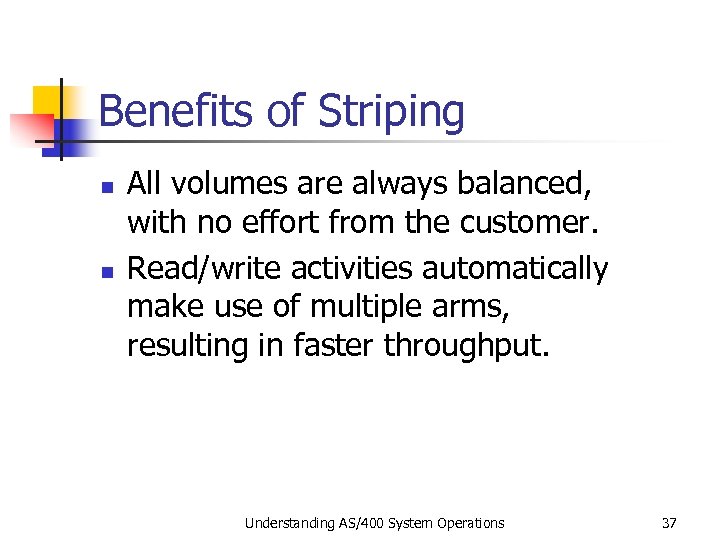 Benefits of Striping

- All volumes are always balanced, with no effort from the customer.
- Read/write activities automatically make use of multiple arms, resulting in faster throughput.

Understanding AS/400 System Operations

37